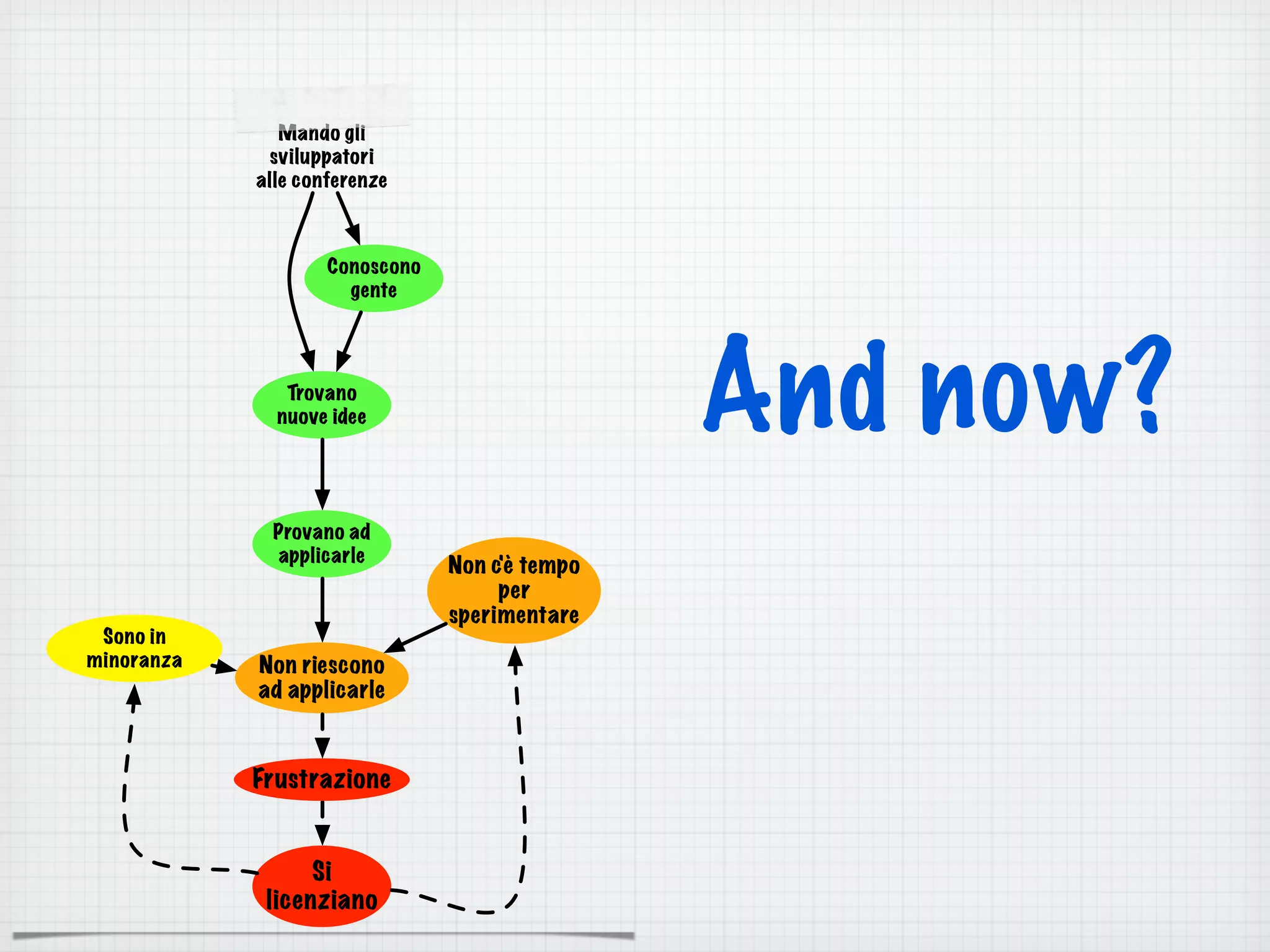 Mando gli sviluppatori alle conferenze

Conoscono gente

Trovano nuove idee

Provano ad applicarle

Non c'è tempo per sperimentare

Sono in minoranza

Non riescono ad applicarle

Frustrazione

Si licenziano

And now?